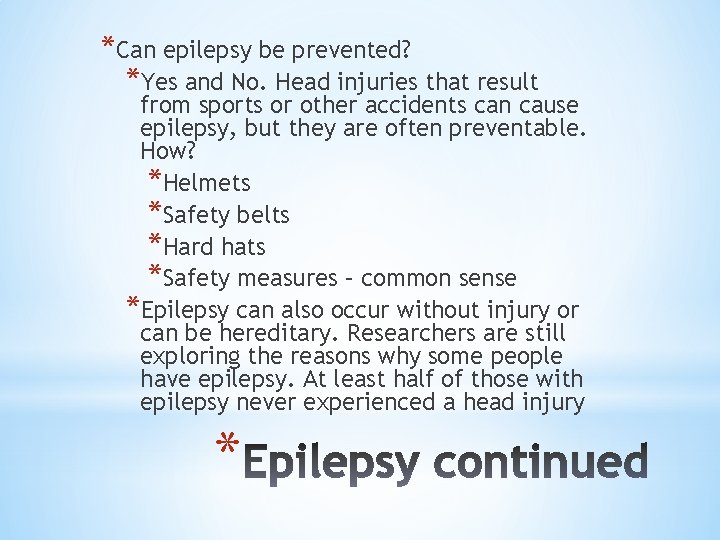 *Can epilepsy be prevented?

*Yes and No. Head injuries that result from sports or other accidents can cause epilepsy, but they are often preventable. How?

*Helmets

*Safety belts

*Hard hats

*Safety measures – common sense

*Epilepsy can also occur without injury or can be hereditary. Researchers are still exploring the reasons why some people have epilepsy. At least half of those with epilepsy never experienced a head injury

*Epilepsy continued